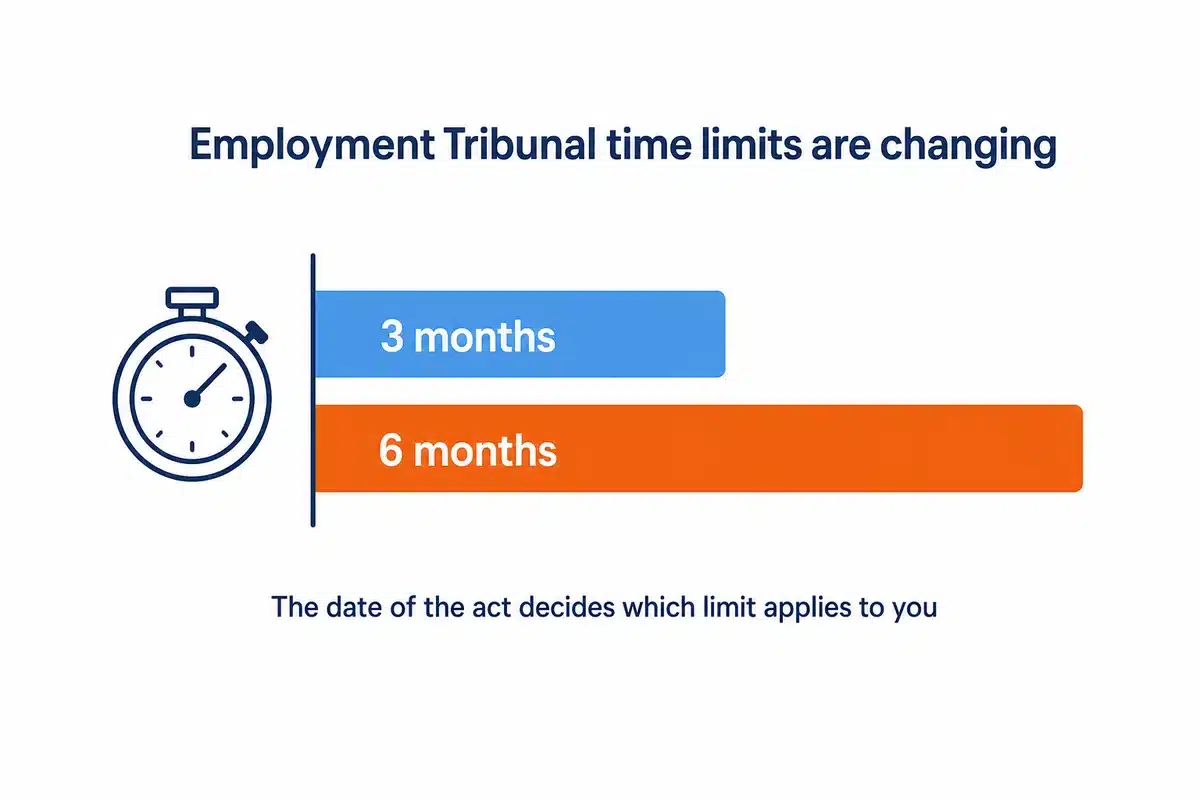 Employment Tribunal time limits are changing

3 months

6 months

The date of the act decides which limit applies to you